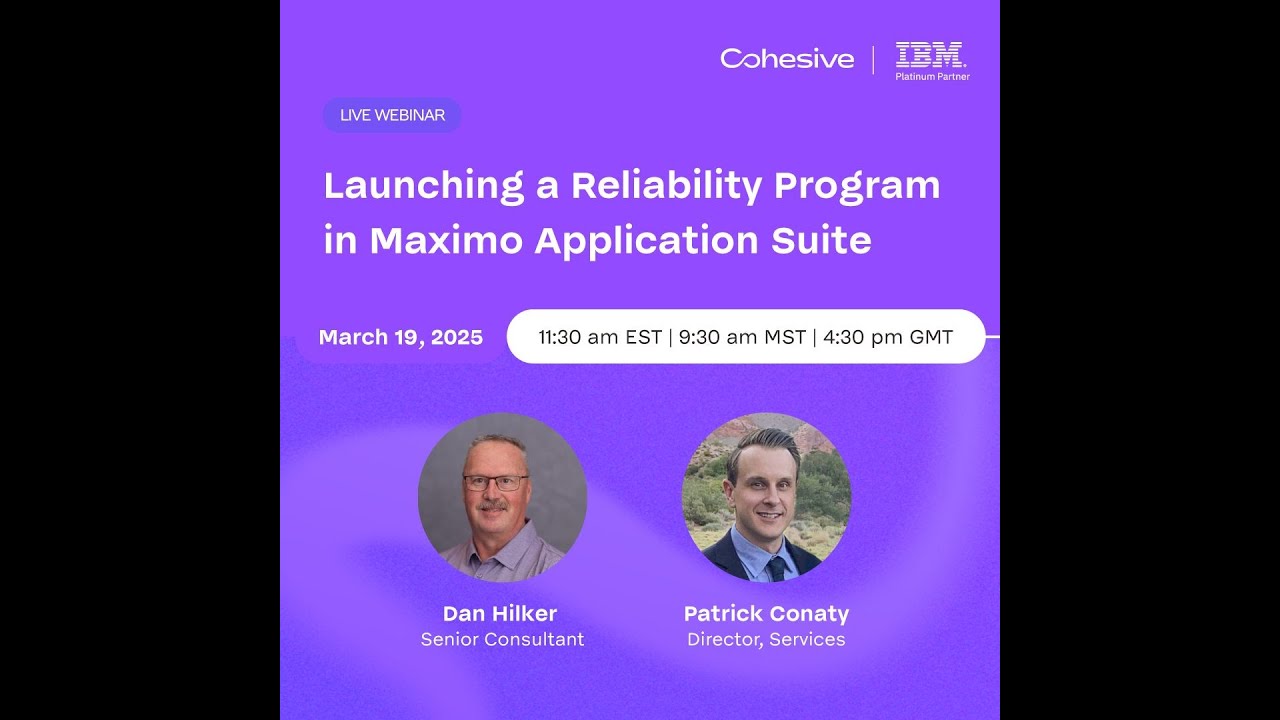 Cohesive | IBM Platinum Partner

LIVE WEBINAR

Launching a Reliability Program in Maximo Application Suite

March 19, 2025

11:30 am EST | 9:30 am MST | 4:30 pm GMT

Dan Hilker
Senior Consultant

Patrick Conaty
Director, Services